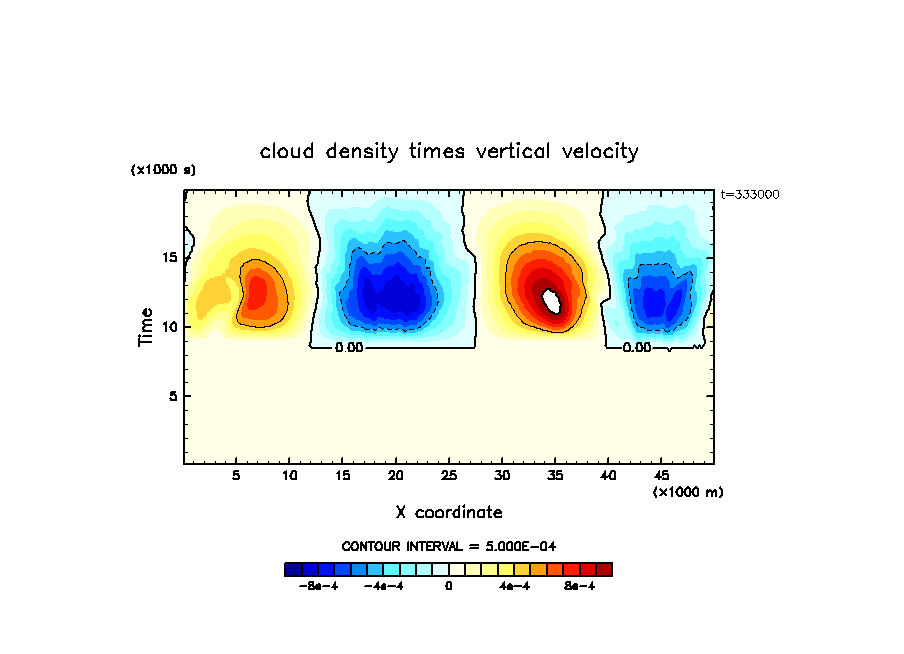 cloud density times vertical velocity

(x1000 s)

t=333000

Time

15

10

5

0.00

0.00

5 10 15 20 25 30 35 40 45

(x1000 m)

X coordinate

CONTOUR INTERVAL = 5.000E-04

-8e-4 -4e-4 0 4e-4 8e-4